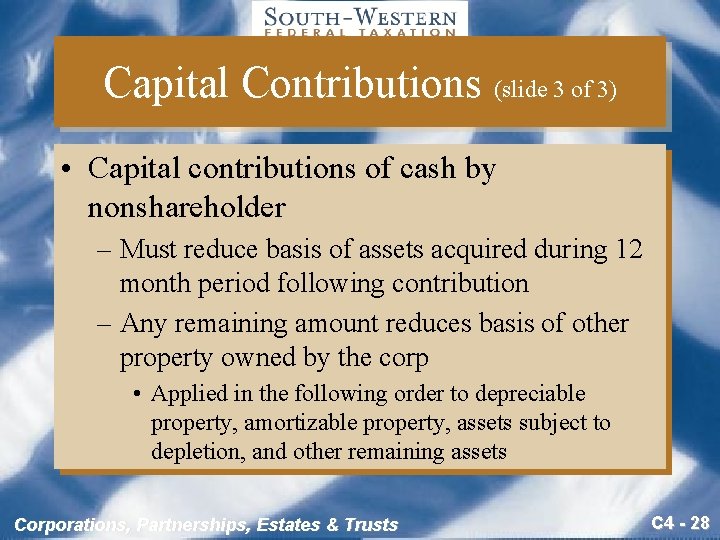 SOUTH-WESTERN
FEDERAL TAXATION

Capital Contributions (slide 3 of 3)

• Capital contributions of cash by nonshareholder
– Must reduce basis of assets acquired during 12 month period following contribution
– Any remaining amount reduces basis of other property owned by the corp
• Applied in the following order to depreciable property, amortizable property, assets subject to depletion, and other remaining assets

Corporations, Partnerships, Estates & Trusts

C4 - 28